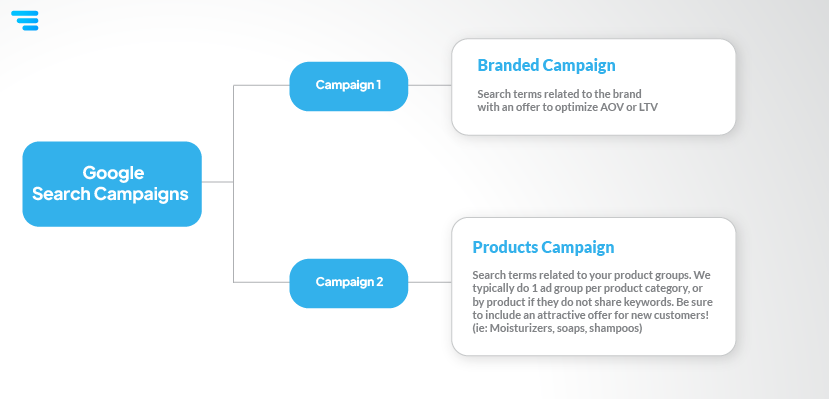 Google Search Campaigns

Campaign 1

Branded Campaign

Search terms related to the brand with an offer to optimize AOV or LTV

Campaign 2

Products Campaign

Search terms related to your product groups. We typically do 1 ad group per product category, or by product if they do not share keywords. Be sure to include an attractive offer for new customers! (ie: Moisturizers, soaps, shampoos)